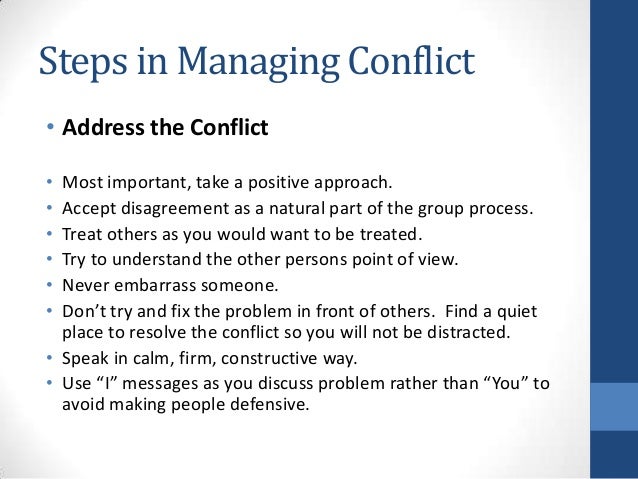 Steps in Managing Conflict

• Address the Conflict

• Most important, take a positive approach.
• Accept disagreement as a natural part of the group process.
• Treat others as you would want to be treated.
• Try to understand the other persons point of view.
• Never embarrass someone.
• Don't try and fix the problem in front of others. Find a quiet place to resolve the conflict so you will not be distracted.
• Speak in calm, firm, constructive way.
• Use "I" messages as you discuss problem rather than "You" to avoid making people defensive.